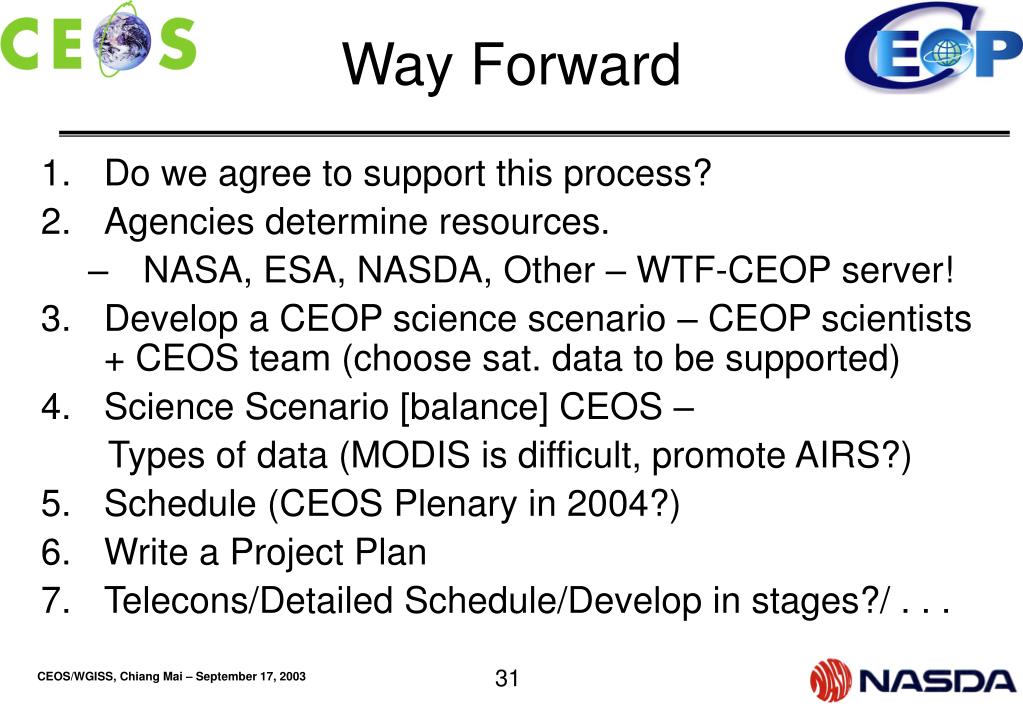 CEOS

Way Forward

CEOP

1. Do we agree to support this process?
2. Agencies determine resources.
– NASA, ESA, NASDA, Other – WTF-CEOP server!
3. Develop a CEOP science scenario – CEOP scientists + CEOS team (choose sat. data to be supported)
4. Science Scenario [balance] CEOS –
Types of data (MODIS is difficult, promote AIRS?)
5. Schedule (CEOS Plenary in 2004?)
6. Write a Project Plan
7. Telecons/Detailed Schedule/Develop in stages?/ . . .

CEOS/WGISS, Chiang Mai – September 17, 2003

31

NASDA